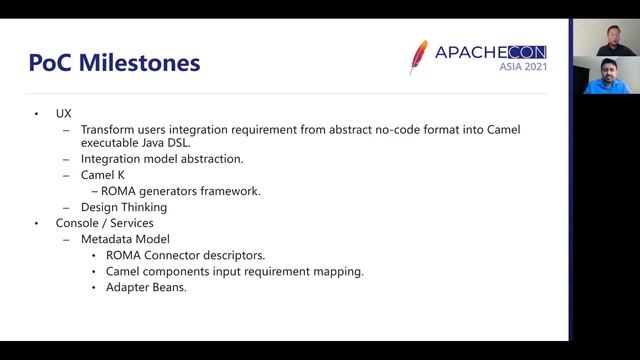 PoC Milestones

APACHECON ASIA 2021

• UX
– Transform users integration requirement from abstract no-code format into Camel executable Java DSL.
– Integration model abstraction.
– Camel K
– ROMA generators framework.
– Design Thinking
• Console / Services
– Metadata Model
• ROMA Connector descriptors.
• Camel components input requirement mapping.
• Adapter Beans.